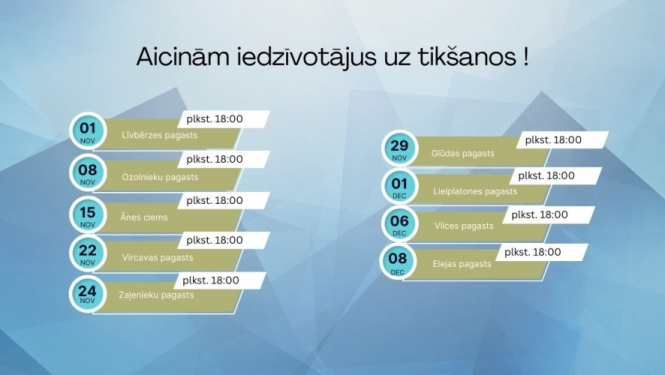 Aicinām iedzīvotājus uz tikšanos !

01
NOV
plkst. 18:00
Līvbērzes pagasts

08
NOV
plkst. 18:00
Ozolnieku pagasts

15
NOV
plkst. 18:00
Ānes ciems

22
NOV
plkst. 18:00
Vircavas pagasts

24
NOV
plkst. 18:00
Zaļenieku pagasts

29
NOV
plkst. 18:00
Glūdas pagasts

01
DEC
plkst. 18:00
Lielplatones pagasts

06
DEC
plkst. 18:00
Vilces pagasts

08
DEC
plkst. 18:00
Elejas pagasts